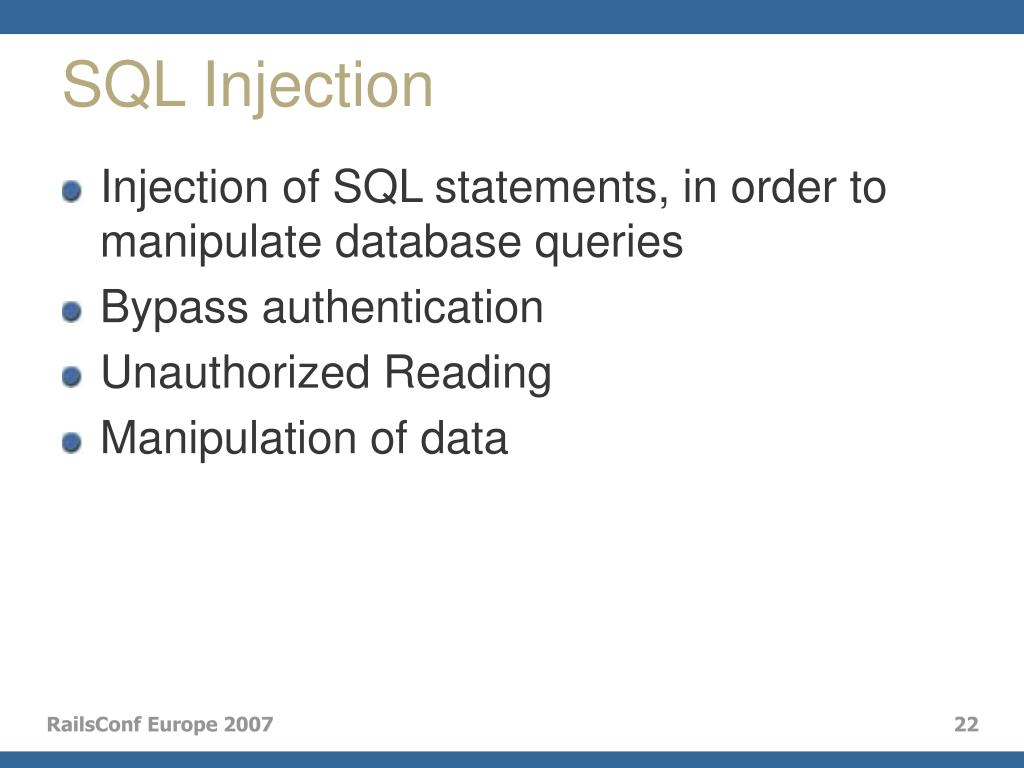 SQL Injection

Injection of SQL statements, in order to manipulate database queries

Bypass authentication

Unauthorized Reading

Manipulation of data

RailsConf Europe 2007

22